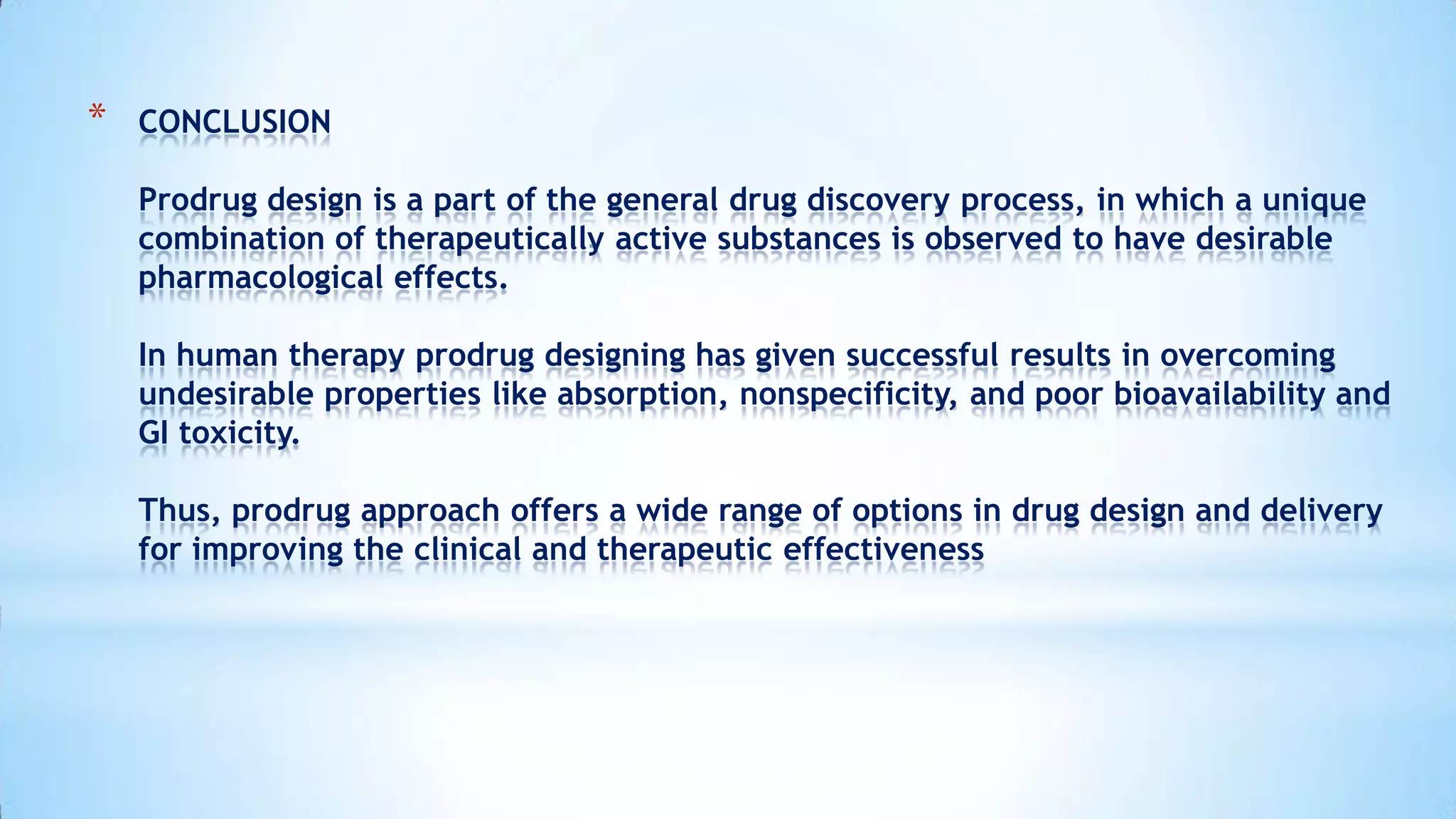 * CONCLUSION

Prodrug design is a part of the general drug discovery process, in which a unique combination of therapeutically active substances is observed to have desirable pharmacological effects.

In human therapy prodrug designing has given successful results in overcoming undesirable properties like absorption, nonspecificity, and poor bioavailability and GI toxicity.

Thus, prodrug approach offers a wide range of options in drug design and delivery for improving the clinical and therapeutic effectiveness